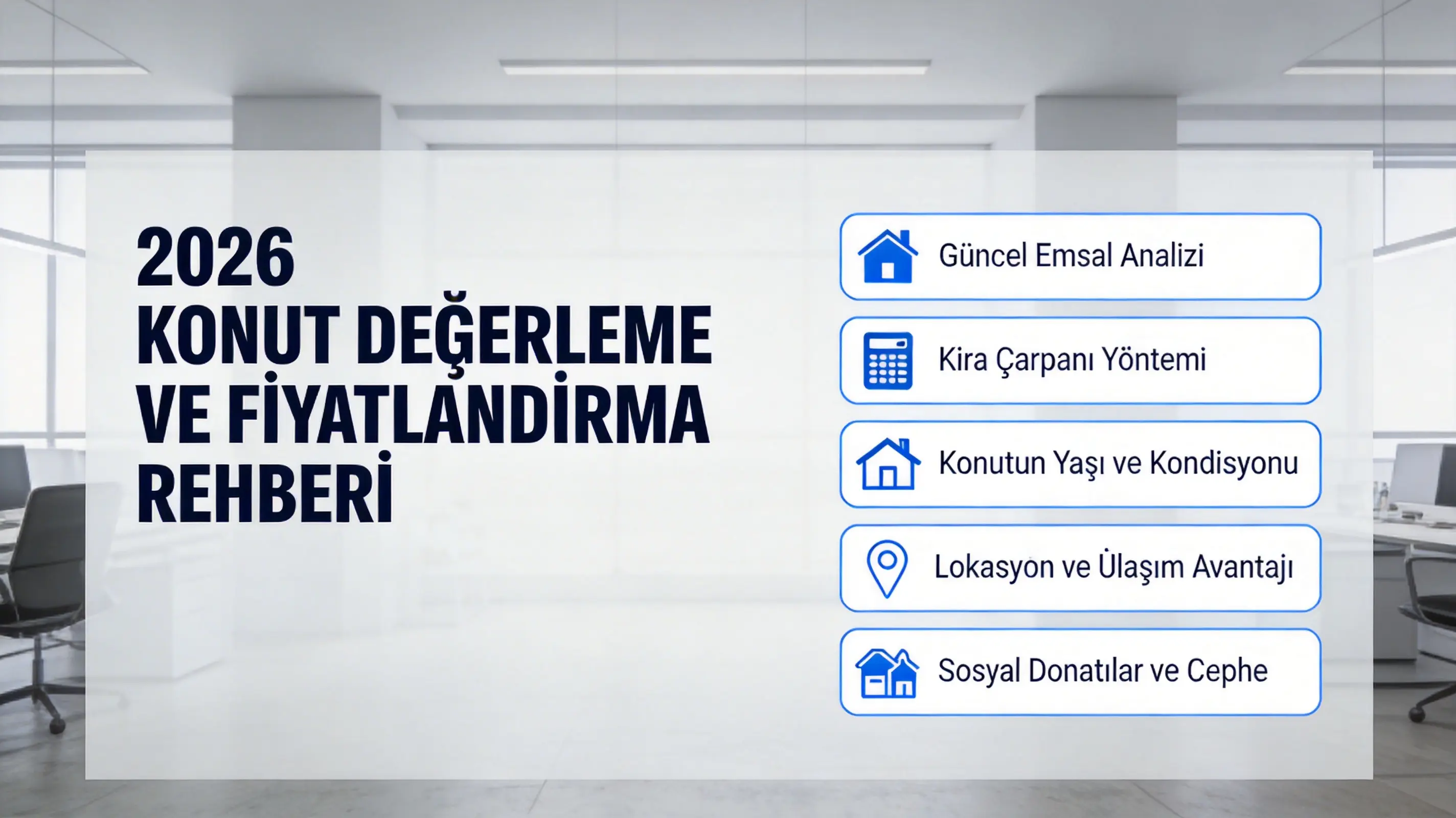 2026
KONUT DEĞERLEME VE FİYATLANDİRMA REHBERİ

Güncel Emsal Analizi

Kira Çarpanı Yöntemi

Konutun Yaşı ve Kondisyonu

Lokasyon ve Ülaşım Avantajı

Sosyal Donatılar ve Cephe